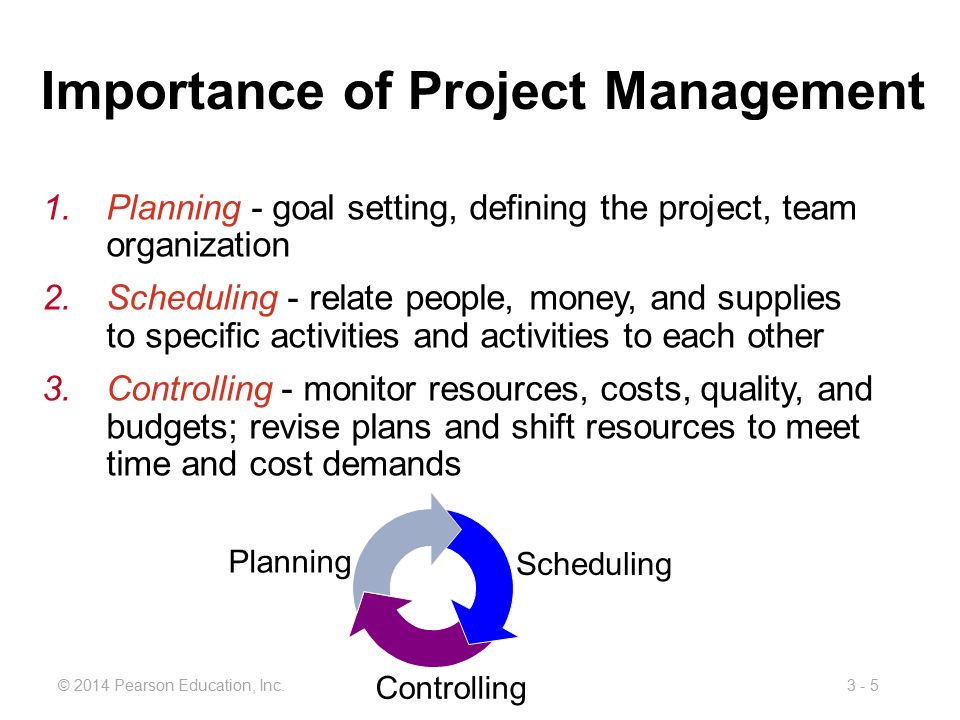 Importance of Project Management

1. Planning - goal setting, defining the project, team organization

2. Scheduling - relate people, money, and supplies to specific activities and activities to each other

3. Controlling - monitor resources, costs, quality, and budgets; revise plans and shift resources to meet time and cost demands

Planning

Scheduling

Controlling

© 2014 Pearson Education, Inc.

3 - 5